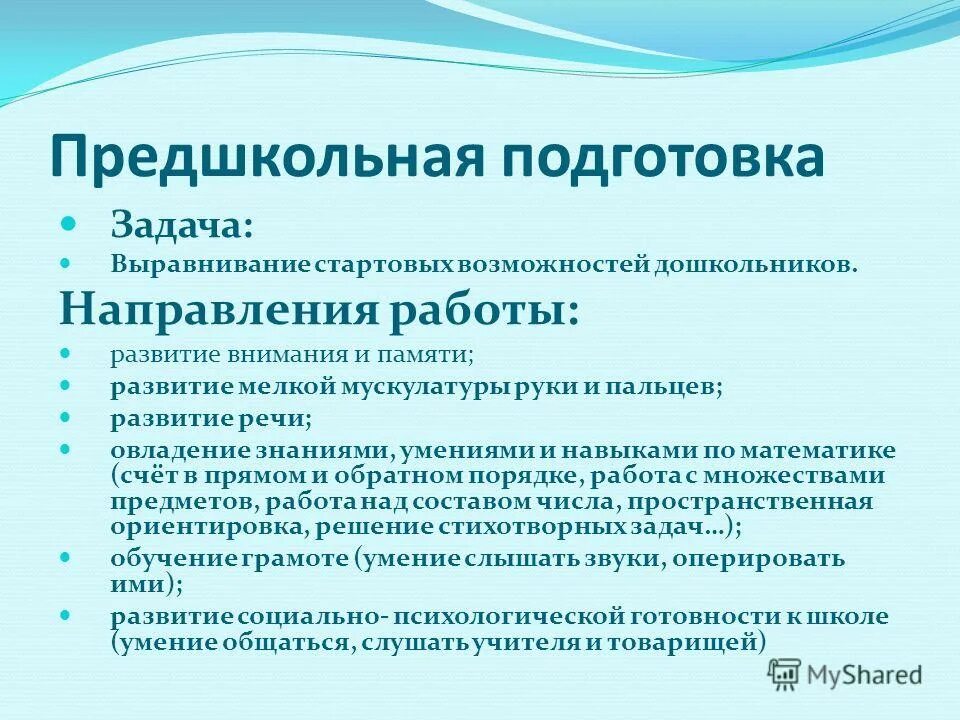 Предшкольная подготовка

Задача:

Выравнивание стартовых возможностей дошкольников.

Направления работы:

развитие внимания и памяти;

развитие мелкой мускулатуры руки и пальцев;

развитие речи;

овладение знаниями, умениями и навыками по математике (счёт в прямом и обратном порядке, работа с множествами предметов, работа над составом числа, пространственная ориентировка, решение стихотворных задач…);

обучение грамоте (умение слышать звуки, оперировать ими);

развитие социально- психологической готовности к школе (умение общаться, слушать учителя и товарищей)

MyShared